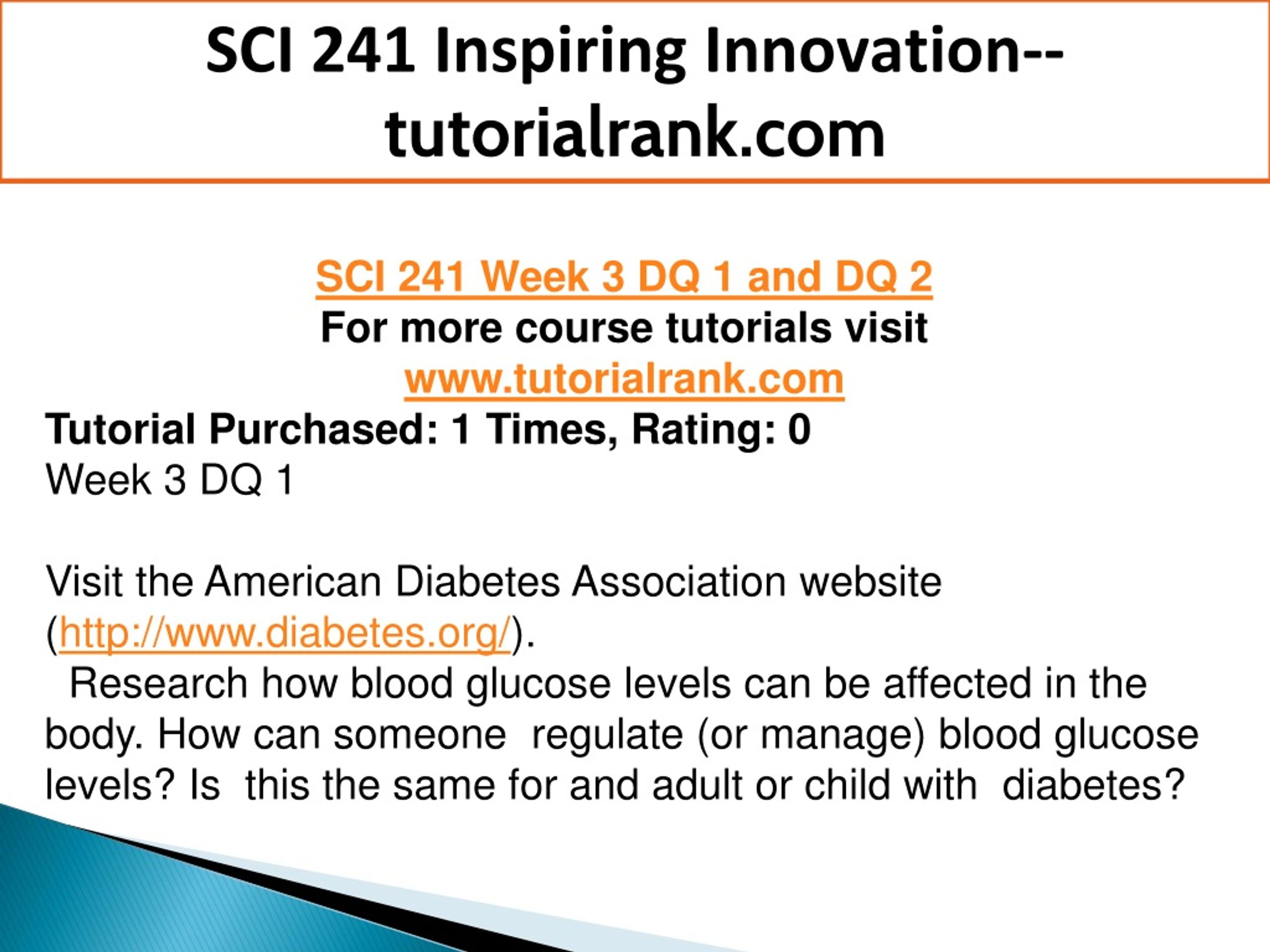 SCI 241 Inspiring Innovation--tutorialrank.com

SCI 241 Week 3 DQ 1 and DQ 2
For more course tutorials visit
www.tutorialrank.com
Tutorial Purchased: 1 Times, Rating: 0
Week 3 DQ 1

Visit the American Diabetes Association website (http://www.diabetes.org/).
Research how blood glucose levels can be affected in the body. How can someone regulate (or manage) blood glucose levels? Is this the same for and adult or child with diabetes?